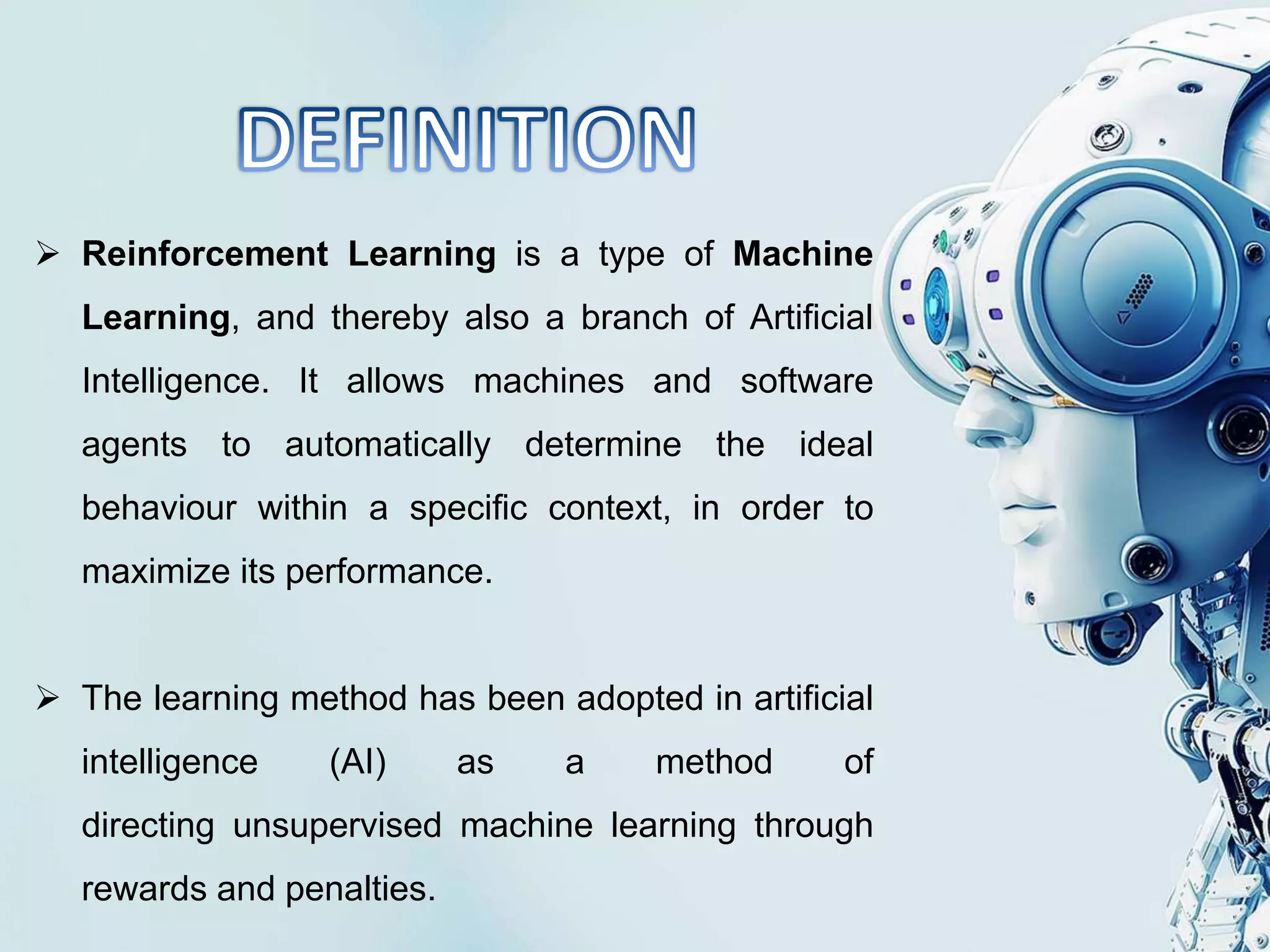 DEFINITION

➢ Reinforcement Learning is a type of Machine Learning, and thereby also a branch of Artificial Intelligence. It allows machines and software agents to automatically determine the ideal behaviour within a specific context, in order to maximize its performance.

➢ The learning method has been adopted in artificial intelligence (AI) as a method of directing unsupervised machine learning through rewards and penalties.